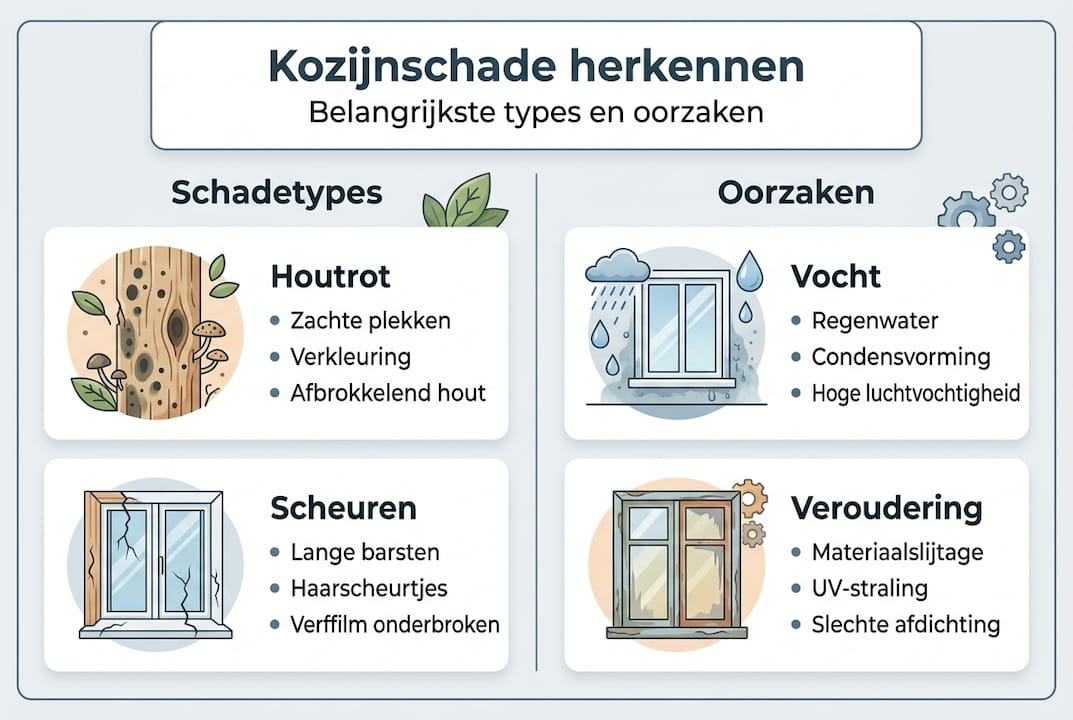 Kozijnschade herkennen
Belangrijkste types en oorzaken

Schadetypes

Houtrot
• Zachte plekken
• Verkleuring
• Afbrokkelend hout

Scheuren
• Lange barsten
• Haarscheurtjes
• Verffilm onderbroken

Oorzaken

Vocht
• Regenwater
• Condensvorming
• Hoge luchtvochtigheid

Veroudering
• Materiaalslijtage
• UV-straling
• Slechte afdichting